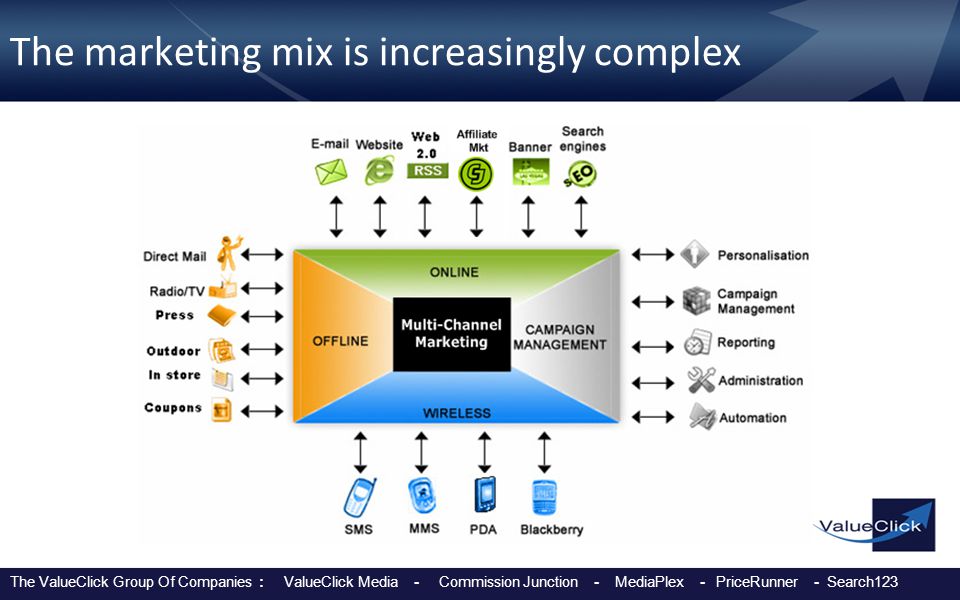 The marketing mix is increasingly complex

E-mail Website Web 2.0 RSS Affiliate Mkt Banner Search engines SEO

Direct Mail
Radio/TV
Press
Outdoor
In store
Coupons

ONLINE
OFFLINE
Multi-Channel Marketing
CAMPAIGN MANAGEMENT
WIRELESS

Personalisation
Campaign Management
Reporting
Administration
Automation

SMS MMS PDA Blackberry

ValueClick

The ValueClick Group Of Companies : ValueClick Media - Commission Junction - MediaPlex - PriceRunner - Search123